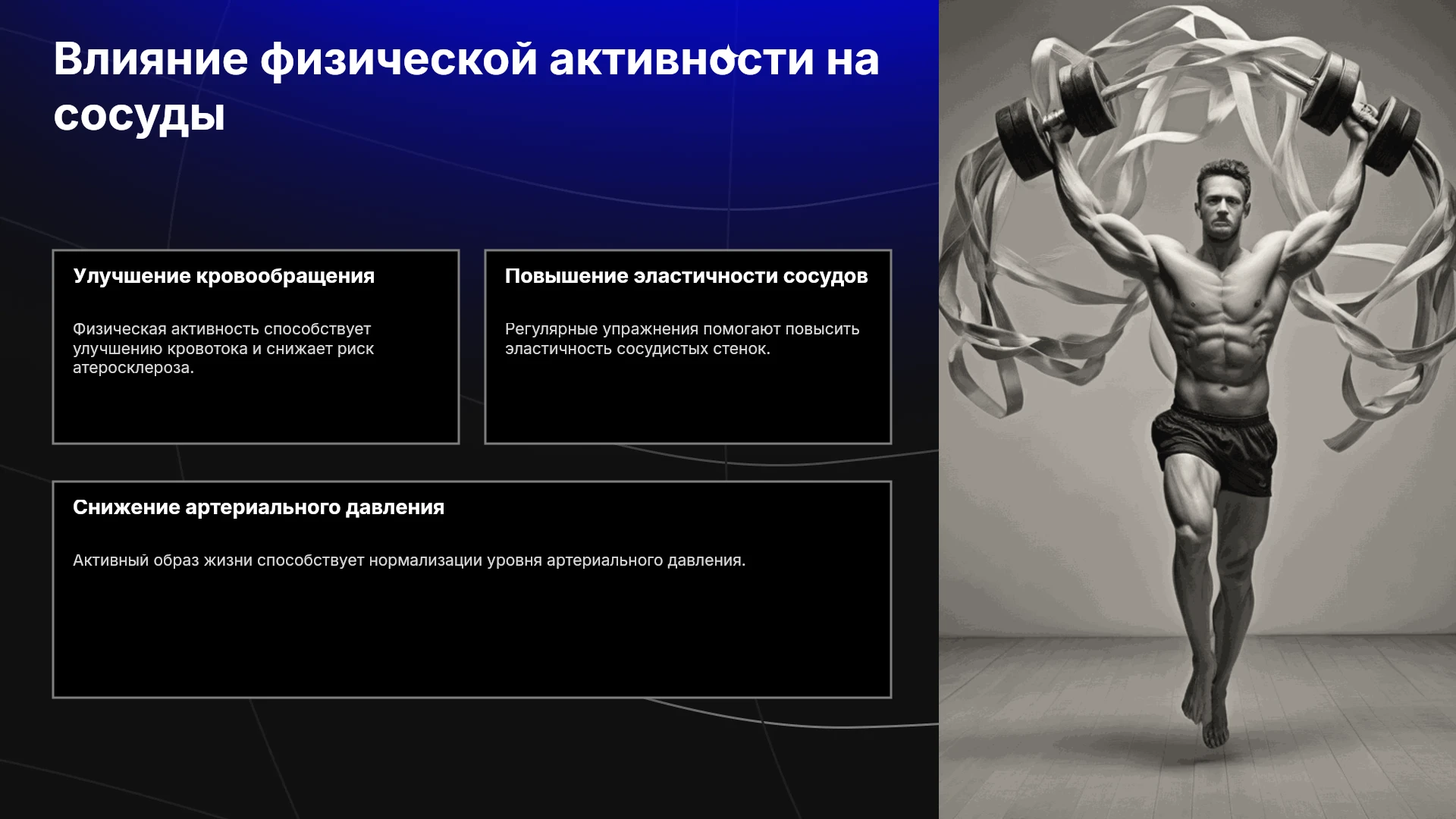 Влияние физической активности на сосуды

Улучшение кровообращения

Физическая активность способствует улучшению кровотока и снижает риск атеросклероза.

Повышение эластичности сосудов

Регулярные упражнения помогают повысить эластичность сосудистых стенок.

Снижение артериального давления

Активный образ жизни способствует нормализации уровня артериального давления.